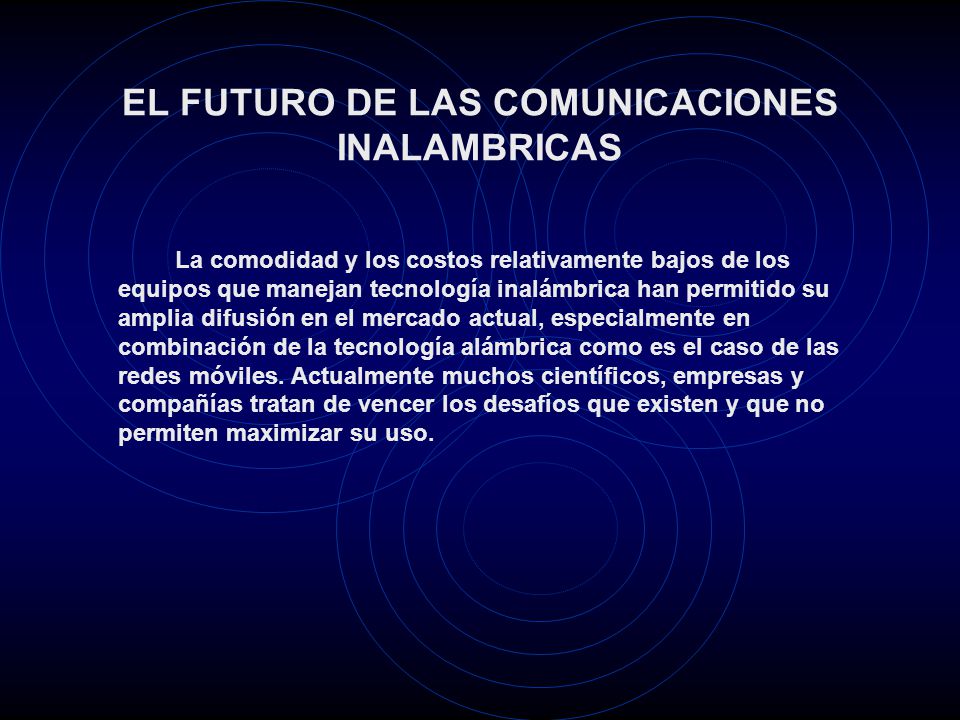 EL FUTURO DE LAS COMUNICACIONES INALAMBRICAS

La comodidad y los costos relativamente bajos de los equipos que manejan tecnología inalámbrica han permitido su amplia difusión en el mercado actual, especialmente en combinación de la tecnología alámbrica como es el caso de las redes móviles. Actualmente muchos científicos, empresas y compañías tratan de vencer los desafíos que existen y que no permiten maximizar su uso.